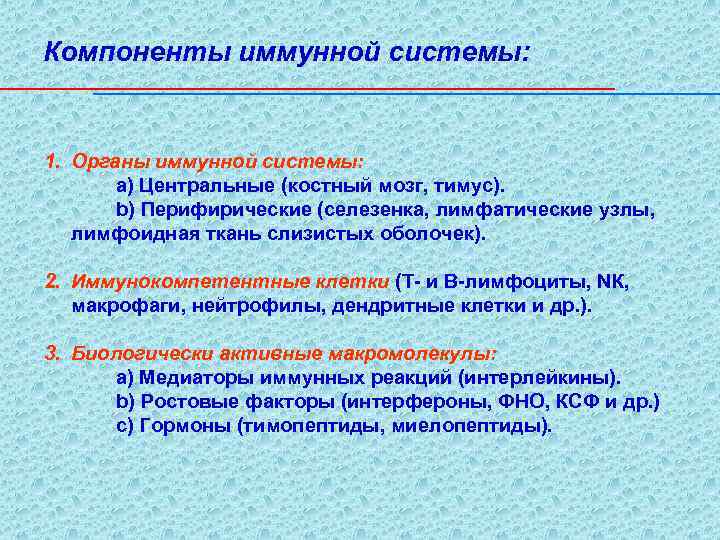 Компоненты иммунной системы:

1. Органы иммунной системы:
a) Центральные (костный мозг, тимус).
b) Перифирические (селезенка, лимфатические узлы, лимфоидная ткань слизистых оболочек).

2. Иммунокомпетентные клетки (Т- и В-лимфоциты, NK, макрофаги, нейтрофилы, дендритные клетки и др.).

3. Биологически активные макромолекулы:
a) Медиаторы иммунных реакций (интерлейкины).
b) Ростовые факторы (интерфероны, ФНО, КСФ и др.)
c) Гормоны (тимопептиды, миелопептиды).